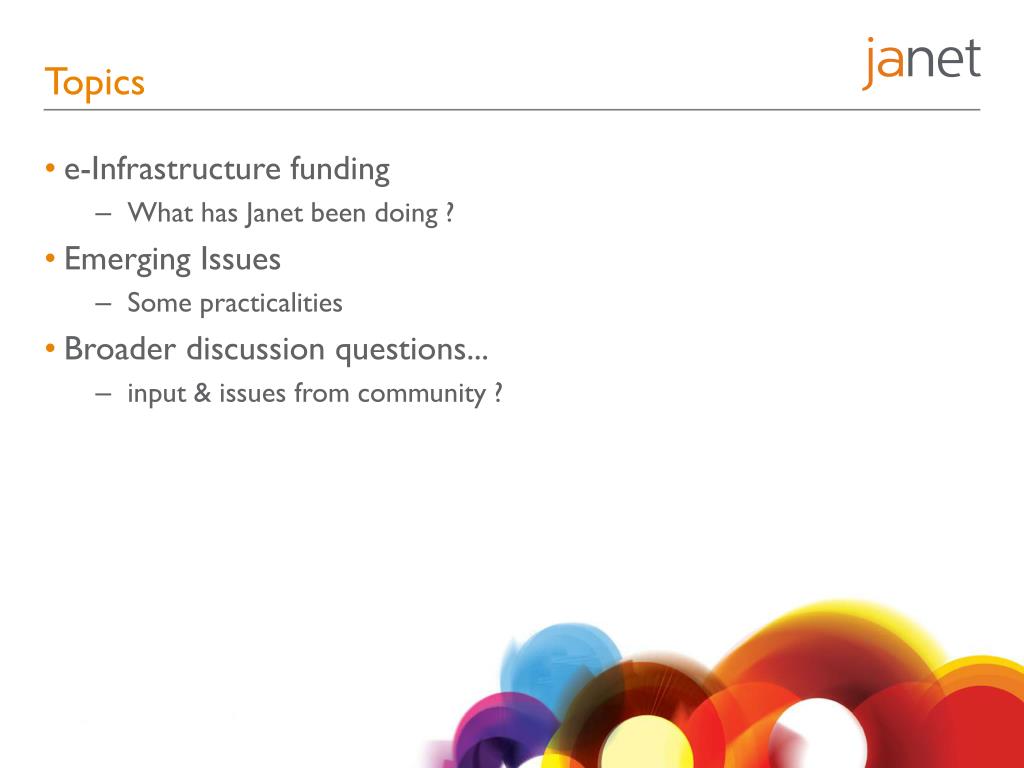 Topics

janet

• e-Infrastructure funding
– What has Janet been doing ?
• Emerging Issues
– Some practicalities
• Broader discussion questions...
– input & issues from community ?